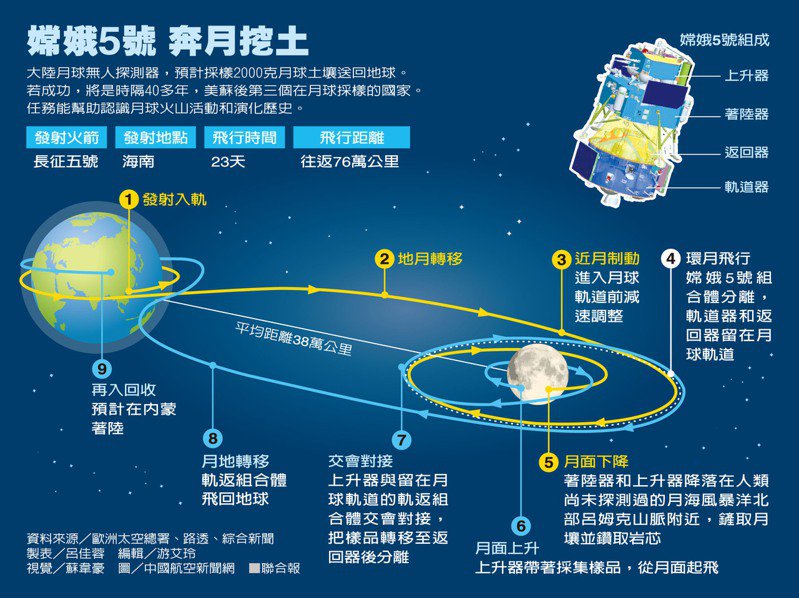 嫦娥5號 奔月挖土

大陸月球無人探測器，預計採樣2000克月球土壤送回地球。若成功，將是時隔40多年，美蘇後第三個在月球採樣的國家。任務能幫助認識月球火山活動和演化歷史。

| 發射火箭 | 發射地點 | 飛行時間 | 飛行距離 |
|---|---|---|---|
| 長征五號 | 海南 | 23天 | 往返76萬公里 |

嫦娥5號組成
上升器
著陸器
返回器
軌道器

1 發射入軌

2 地月轉移

3 近月制動
進入月球軌道前減速調整

4 環月飛行
嫦娥5號組合體分離，軌道器和返回器留在月球軌道

平均距離38萬公里

9
再入回收
預計在內蒙著陸

8
月地轉移
軌返組合體飛回地球

7
交會對接
上升器與留在月球軌道的軌返組合體交會對接，把樣品轉移至返回器後分離

5 月面下降
著陸器和上升器降落在人類尚未探測過的月海風暴洋北部呂姆克山脈附近，鏟取月壤並鑽取岩芯

6
月面上升
上升器帶著採集樣品，從月面起飛

資料來源／歐洲太空總署、路透、綜合新聞
製表／呂佳蓉　編輯／游艾玲
視覺／蘇韋豪　圖／中國航空新聞網　■聯合報